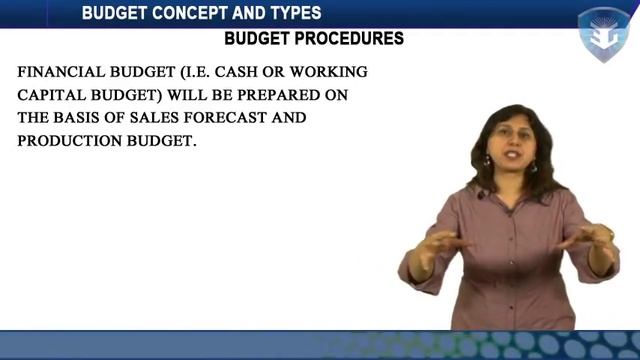 BUDGET CONCEPT AND TYPES

BUDGET PROCEDURES

FINANCIAL BUDGET (I.E. CASH OR WORKING CAPITAL BUDGET) WILL BE PREPARED ON THE BASIS OF SALES FORECAST AND PRODUCTION BUDGET.